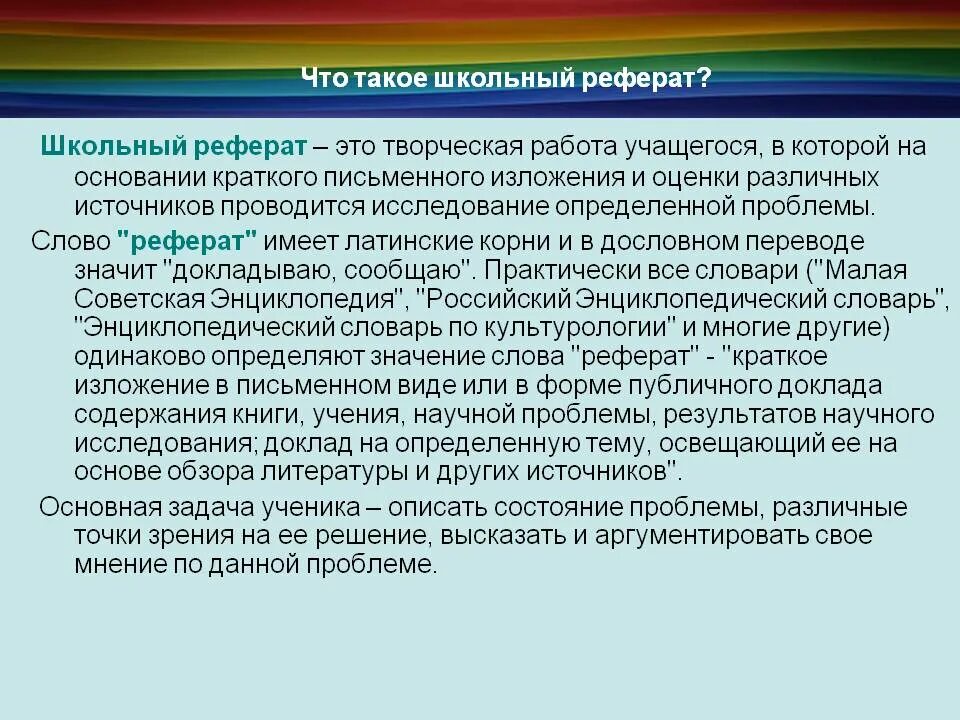 Что такое школьный реферат?

Школьный реферат – это творческая работа учащегося, в которой на основании краткого письменного изложения и оценки различных источников проводится исследование определенной проблемы.

Слово "реферат" имеет латинские корни и в дословном переводе значит "докладываю, сообщаю". Практически все словари ("Малая Советская Энциклопедия", "Российский Энциклопедический словарь", "Энциклопедический словарь по культурологии" и многие другие) одинаково определяют значение слова "реферат" - "краткое изложение в письменном виде или в форме публичного доклада содержания книги, учения, научной проблемы, результатов научного исследования; доклад на определенную тему, освещающий ее на основе обзора литературы и других источников".

Основная задача ученика – описать состояние проблемы, различные точки зрения на ее решение, высказать и аргументировать свое мнение по данной проблеме.